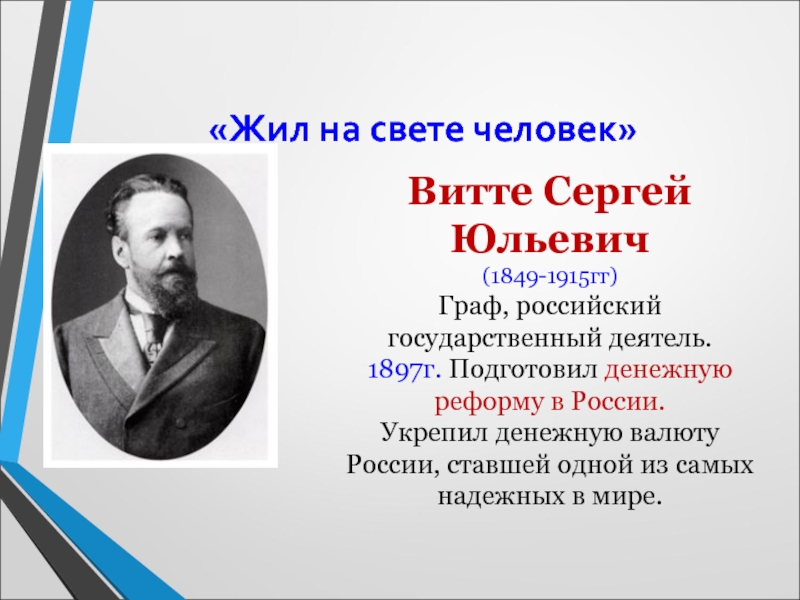 «Жил на свете человек»

Витте Сергей Юльевич

(1849-1915гг)

Граф, российский государственный деятель. 1897г. Подготовил денежную реформу в России. Укрепил денежную валюту России, ставшей одной из самых надежных в мире.